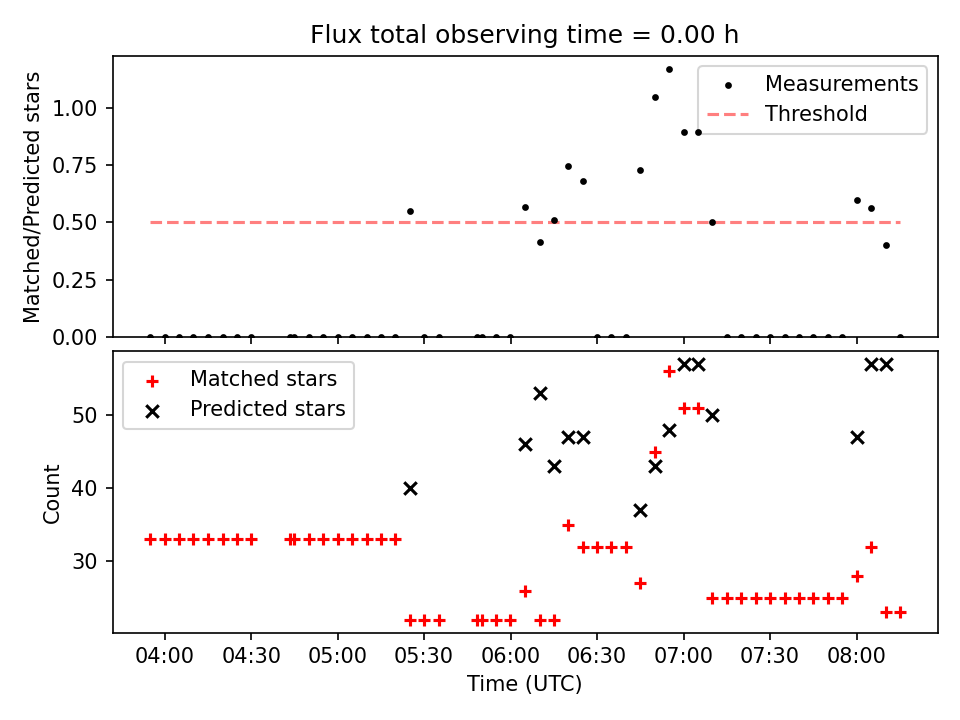 Flux total observing time = 0.00 h

Matched/Predicted stars

1.00
0.75
0.50
0.25
0.00

Measurements
Threshold

Matched stars
Predicted stars

Count

50
40
30

04:00 04:30 05:00 05:30 06:00 06:30 07:00 07:30 08:00

Time (UTC)